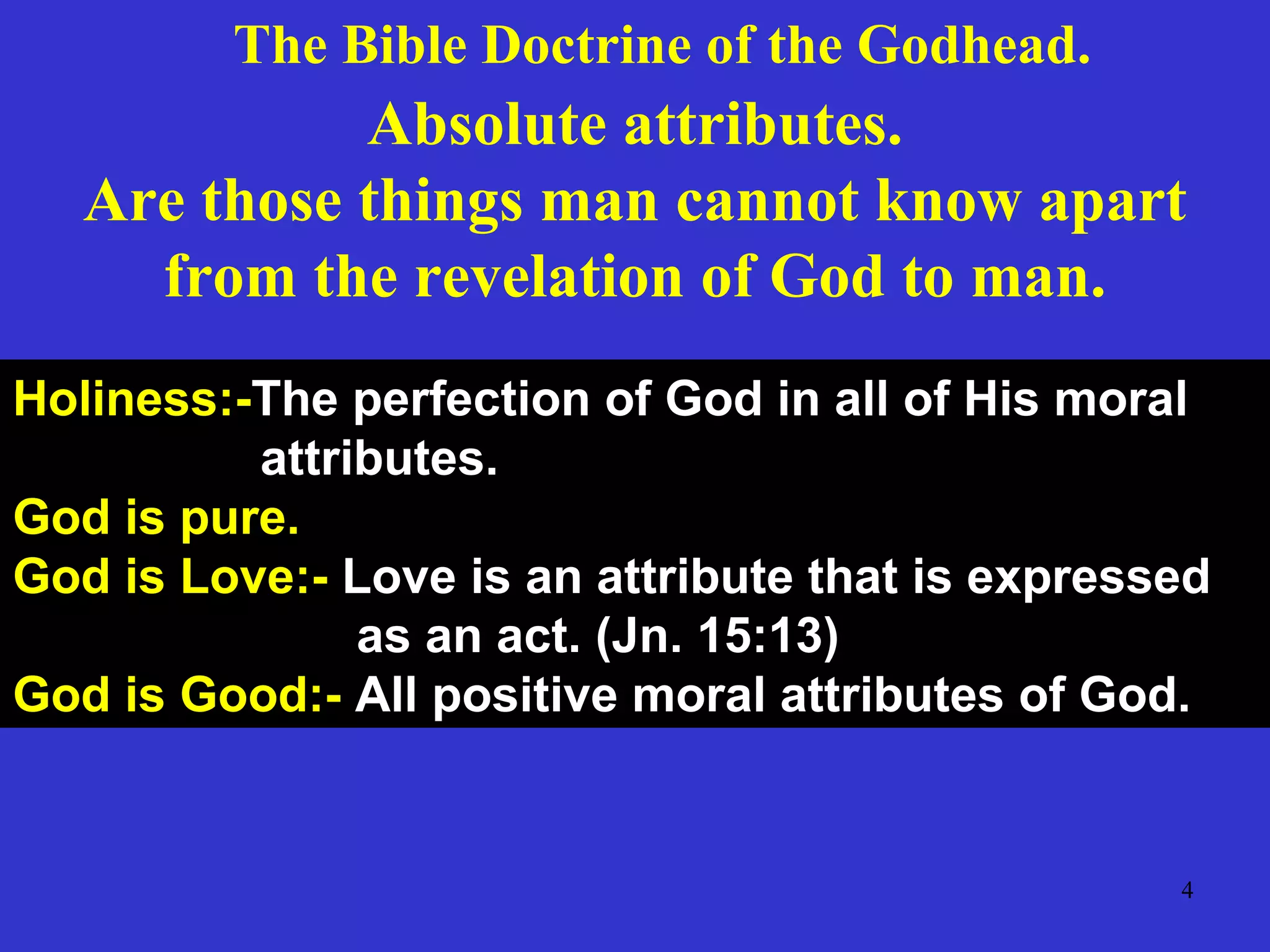 The Bible Doctrine of the Godhead.

Absolute attributes.

Are those things man cannot know apart from the revelation of God to man.

Holiness:-The perfection of God in all of His moral attributes.

God is pure.

God is Love:- Love is an attribute that is expressed as an act. (Jn. 15:13)

God is Good:- All positive moral attributes of God.

4